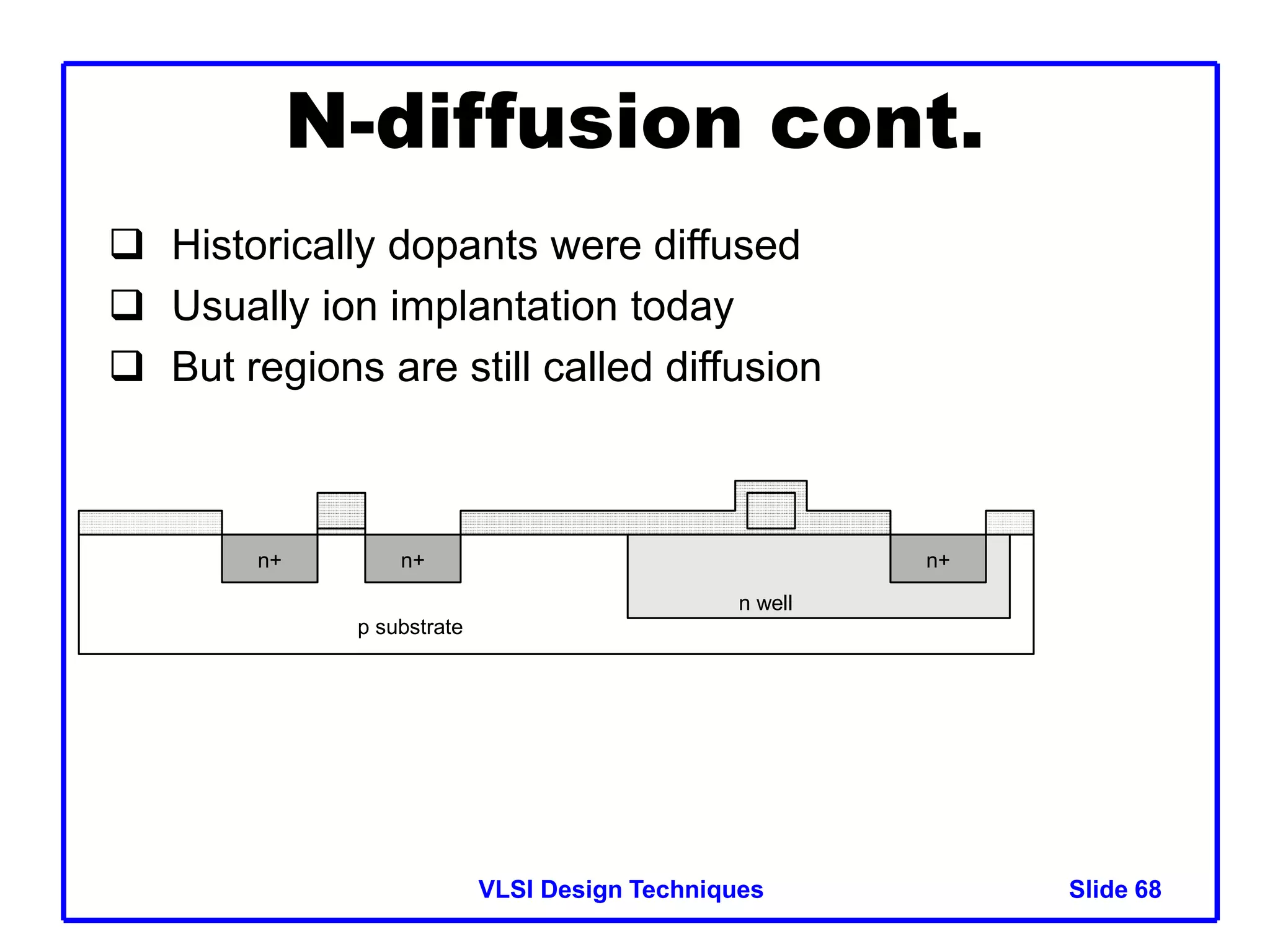 N-diffusion cont.

❑ Historically dopants were diffused
❑ Usually ion implantation today
❑ But regions are still called diffusion

n+
n+
n+
n well
p substrate

VLSI Design Techniques
Slide 68